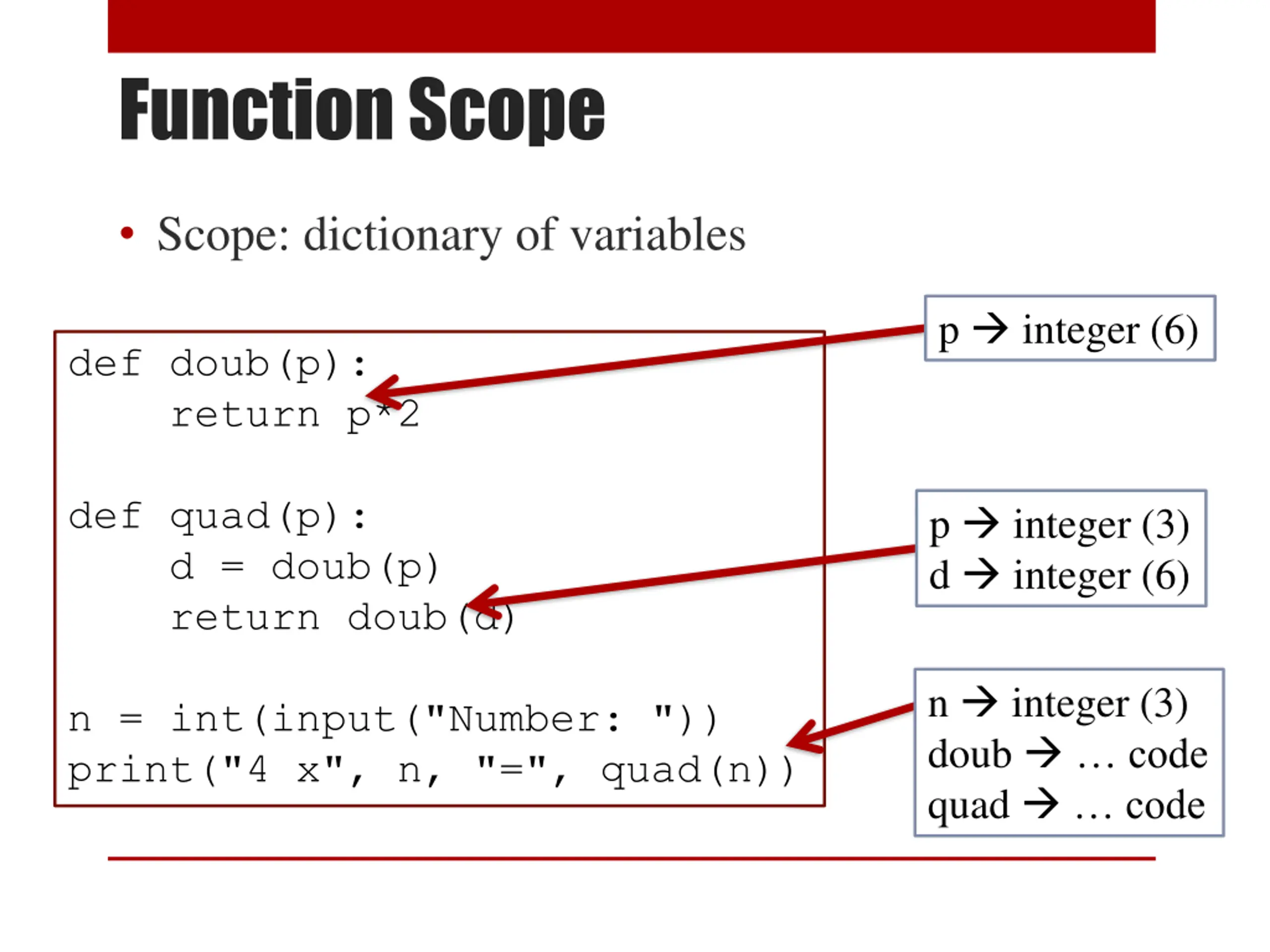 Function Scope

• Scope: dictionary of variables

def doub(p):
    return p*2

def quad(p):
    d = doub(p)
    return doub(d)

n = int(input("Number: "))
print("4 x", n, "=", quad(n))

p → integer (6)

p → integer (3)
d → integer (6)

n → integer (3)
doub → … code
quad → … code